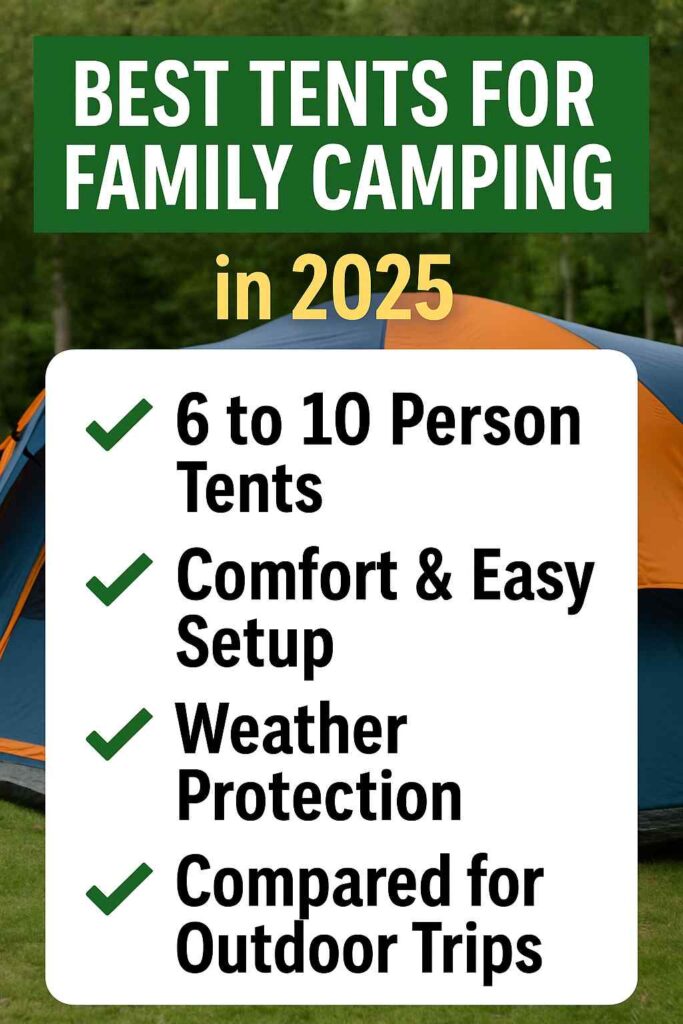 BEST TENTS FOR FAMILY CAMPING

in 2025

✓ 6 to 10 Person Tents

✓ Comfort & Easy Setup

✓ Weather Protection

✓ Compared for Outdoor Trips